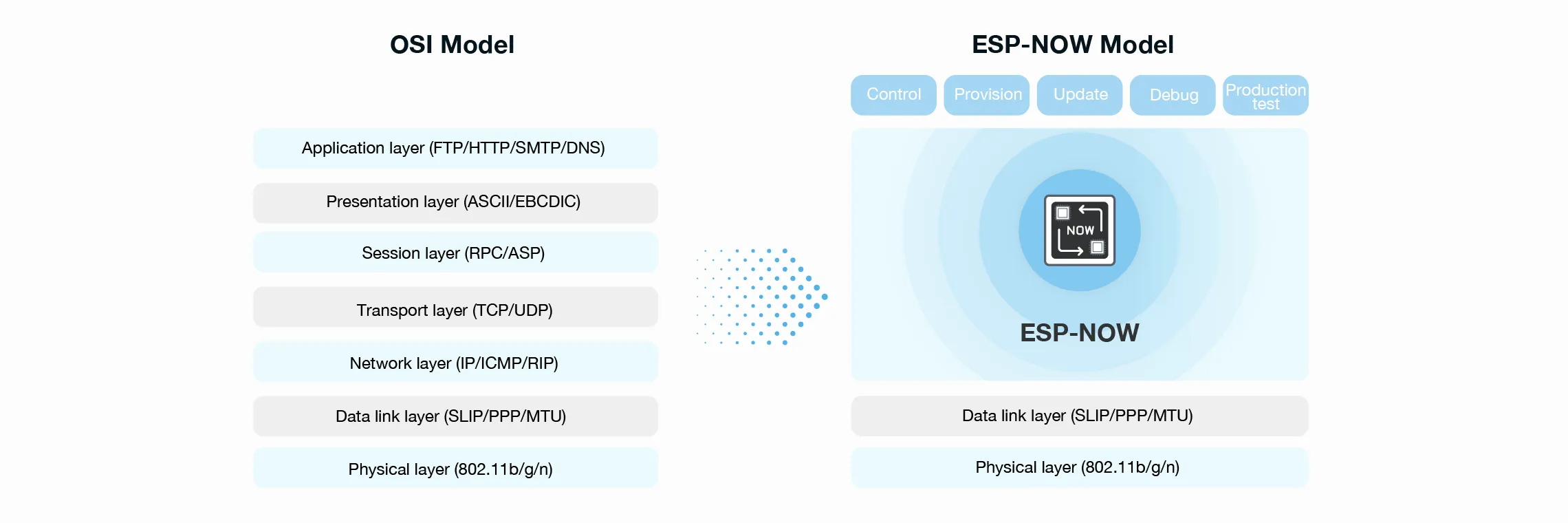 OSI Model

Application layer (FTP/HTTP/SMTP/DNS)

Presentation layer (ASCII/EBCDIC)

Session layer (RPC/ASP)

Transport layer (TCP/UDP)

Network layer (IP/ICMP/RIP)

Data link layer (SLIP/PPP/MTU)

Physical layer (802.11b/g/n)

ESP-NOW Model

Control

Provision

Update

Debug

Production test

NOW

ESP-NOW

Data link layer (SLIP/PPP/MTU)

Physical layer (802.11b/g/n)